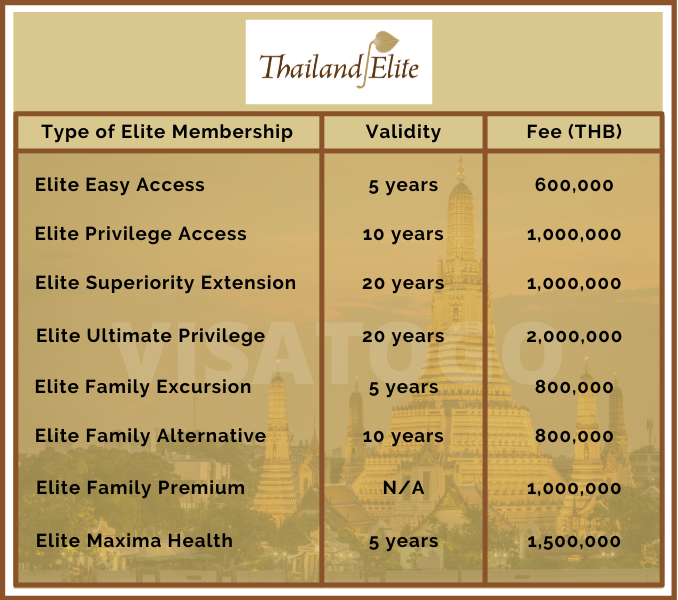 Thailand Elite

| Type of Elite Membership | Validity | Fee (THB) |
|---|---|---|
| Elite Easy Access | 5 years | 600,000 |
| Elite Privilege Access | 10 years | 1,000,000 |
| Elite Superiority Extension | 20 years | 1,000,000 |
| Elite Ultimate Privilege | 20 years | 2,000,000 |
| Elite Family Excursion | 5 years | 800,000 |
| Elite Family Alternative | 10 years | 800,000 |
| Elite Family Premium | N/A | 1,000,000 |
| Elite Maxima Health | 5 years | 1,500,000 |

VISATOGO